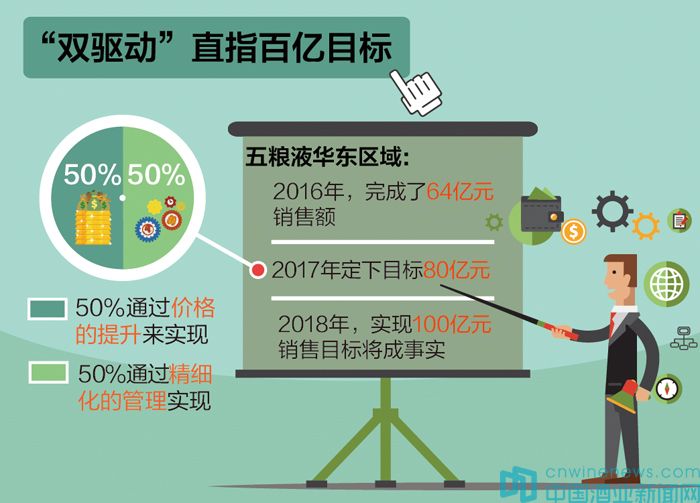 “双驱动”直指百亿目标

50% 50%

50%通过价格的提升来实现

50%通过精细化的管理实现

五粮液华东区域：

2016年，完成了64亿元销售额

2017年定下目标80亿元

2018年，实现100亿元销售目标将成事实

cnwinenews.com
中国酒业新闻网